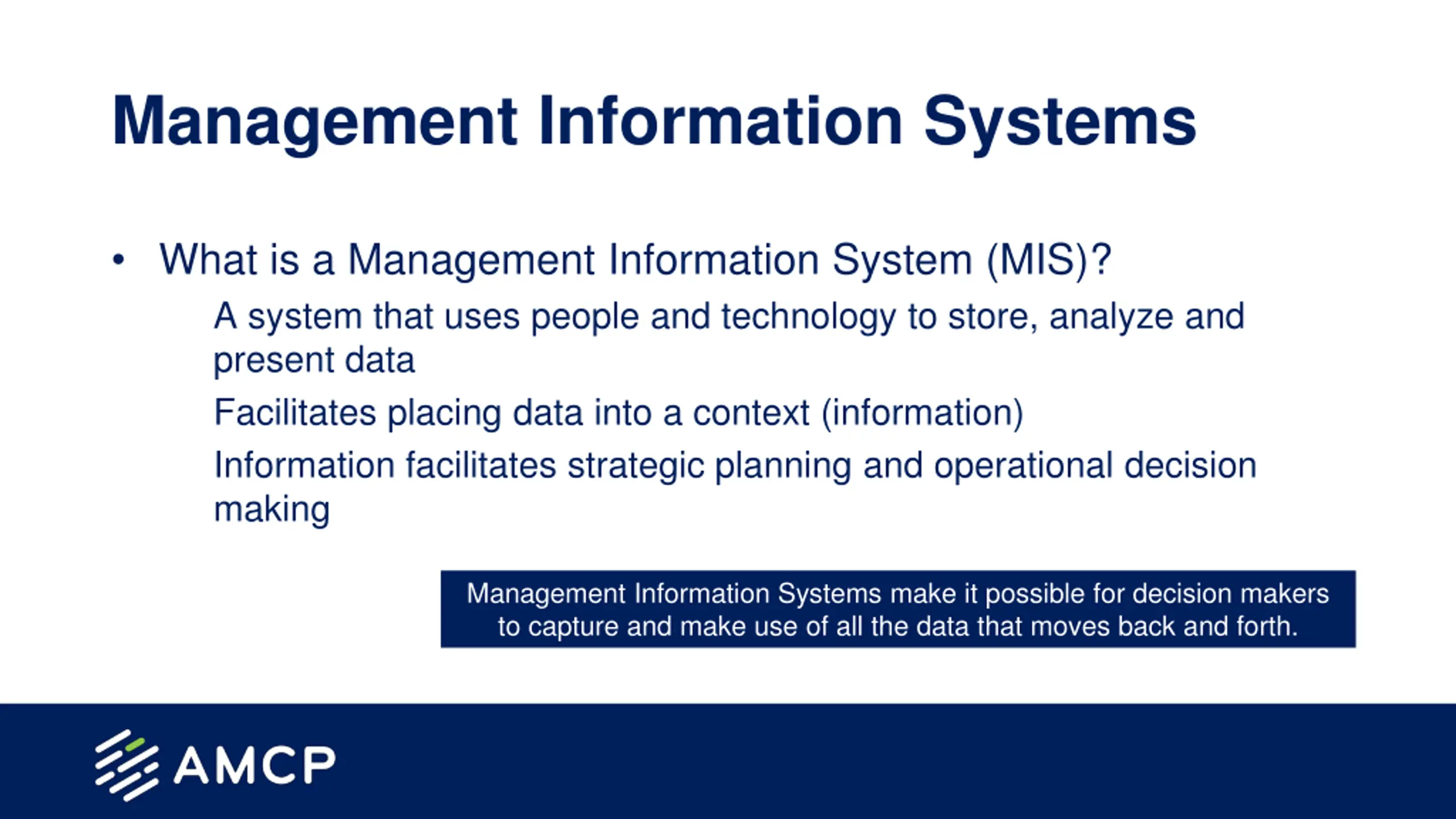 Management Information Systems

• What is a Management Information System (MIS)?

A system that uses people and technology to store, analyze and present data

Facilitates placing data into a context (information)

Information facilitates strategic planning and operational decision making

Management Information Systems make it possible for decision makers to capture and make use of all the data that moves back and forth.

AMCP